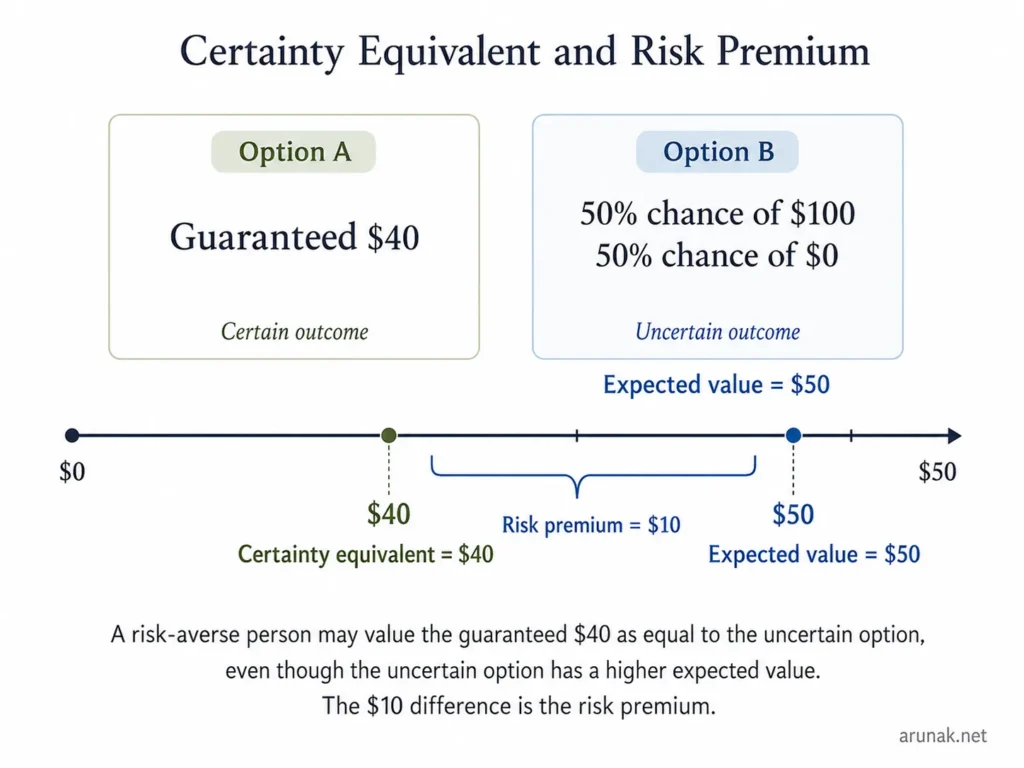 Certainty Equivalent and Risk Premium

Option A

Guaranteed \$40

Certain outcome

Option B

50% chance of \$100
50% chance of \$0

Uncertain outcome

Expected value = \$50

\$0

\$50

\$40

Certainty equivalent = \$40

Risk premium = \$10

\$50

Expected value = \$50

A risk-averse person may value the guaranteed \$40 as equal to the uncertain option, even though the uncertain option has a higher expected value.
The \$10 difference is the risk premium.

arunak.net